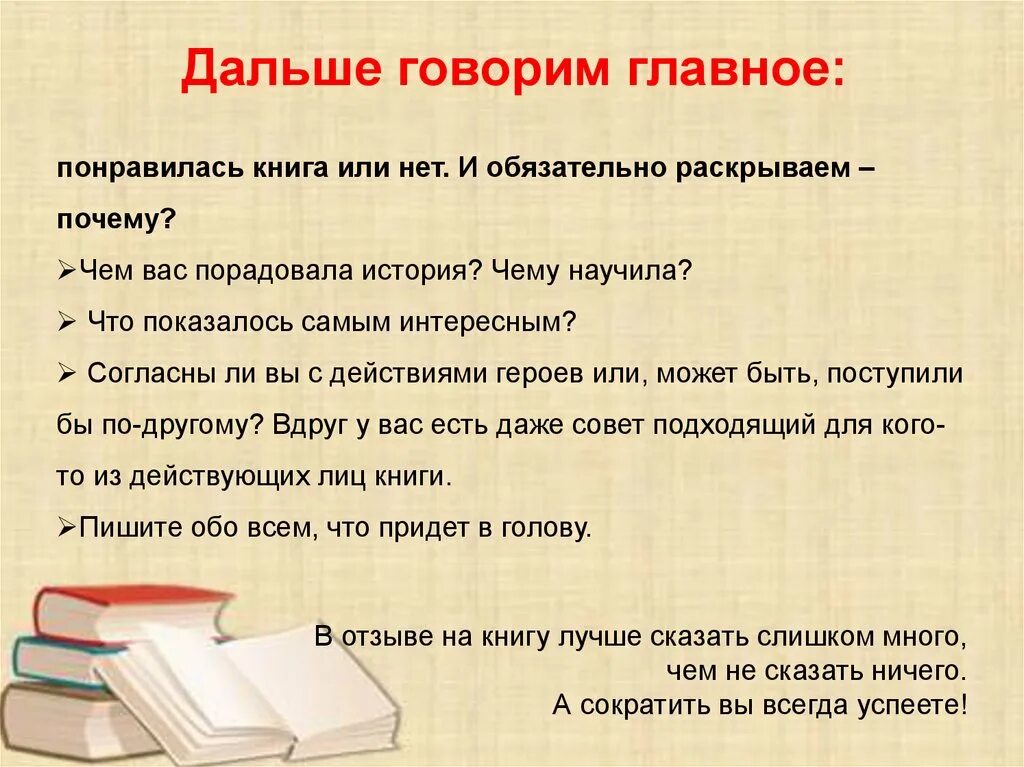 Дальше говорим главное:

понравилась книга или нет. И обязательно раскрываем – почему?

➢Чем вас порадовала история? Чему научила?

➢ Что показалось самым интересным?

➢ Согласны ли вы с действиями героев или, может быть, поступили бы по-другому? Вдруг у вас есть даже совет подходящий для кого-то из действующих лиц книги.

➢Пишите обо всем, что придет в голову.

В отзыве на книгу лучше сказать слишком много, чем не сказать ничего. А сократить вы всегда успеете!